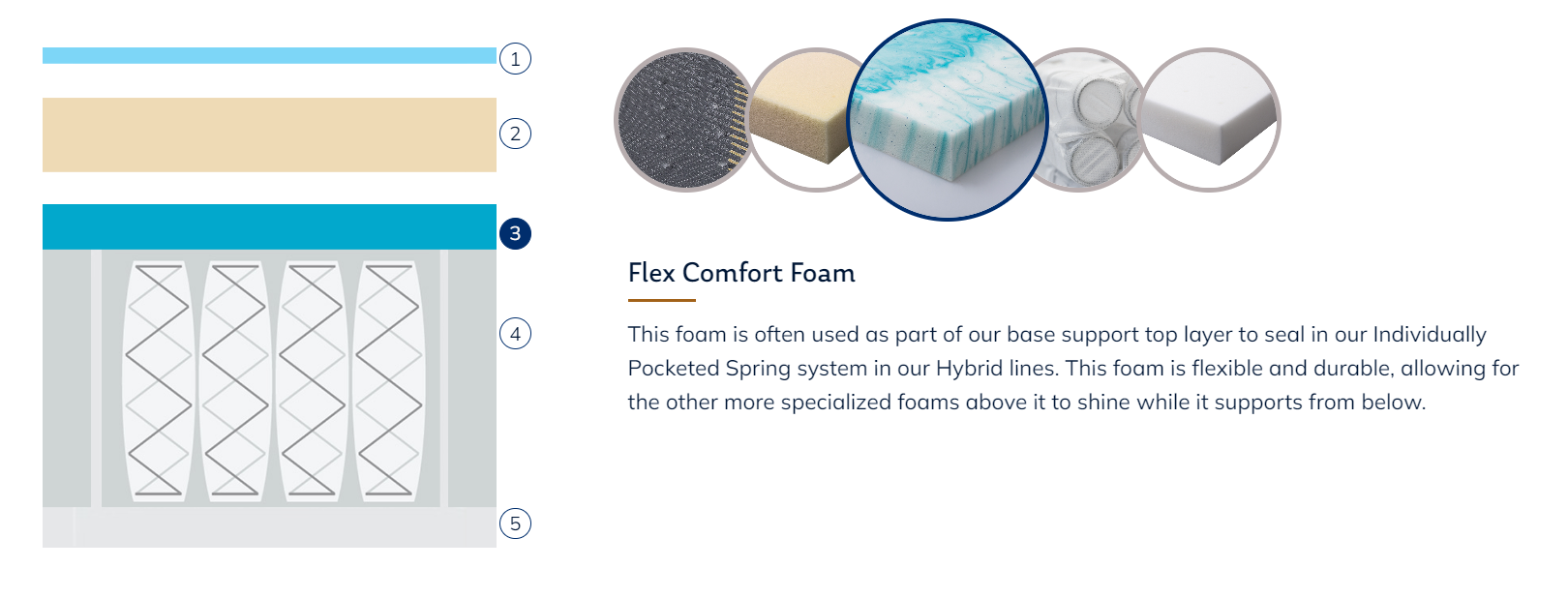 1

2

3

4

5

Flex Comfort Foam

This foam is often used as part of our base support top layer to seal in our Individually Pocketed Spring system in our Hybrid lines. This foam is flexible and durable, allowing for the other more specialized foams above it to shine while it supports from below.